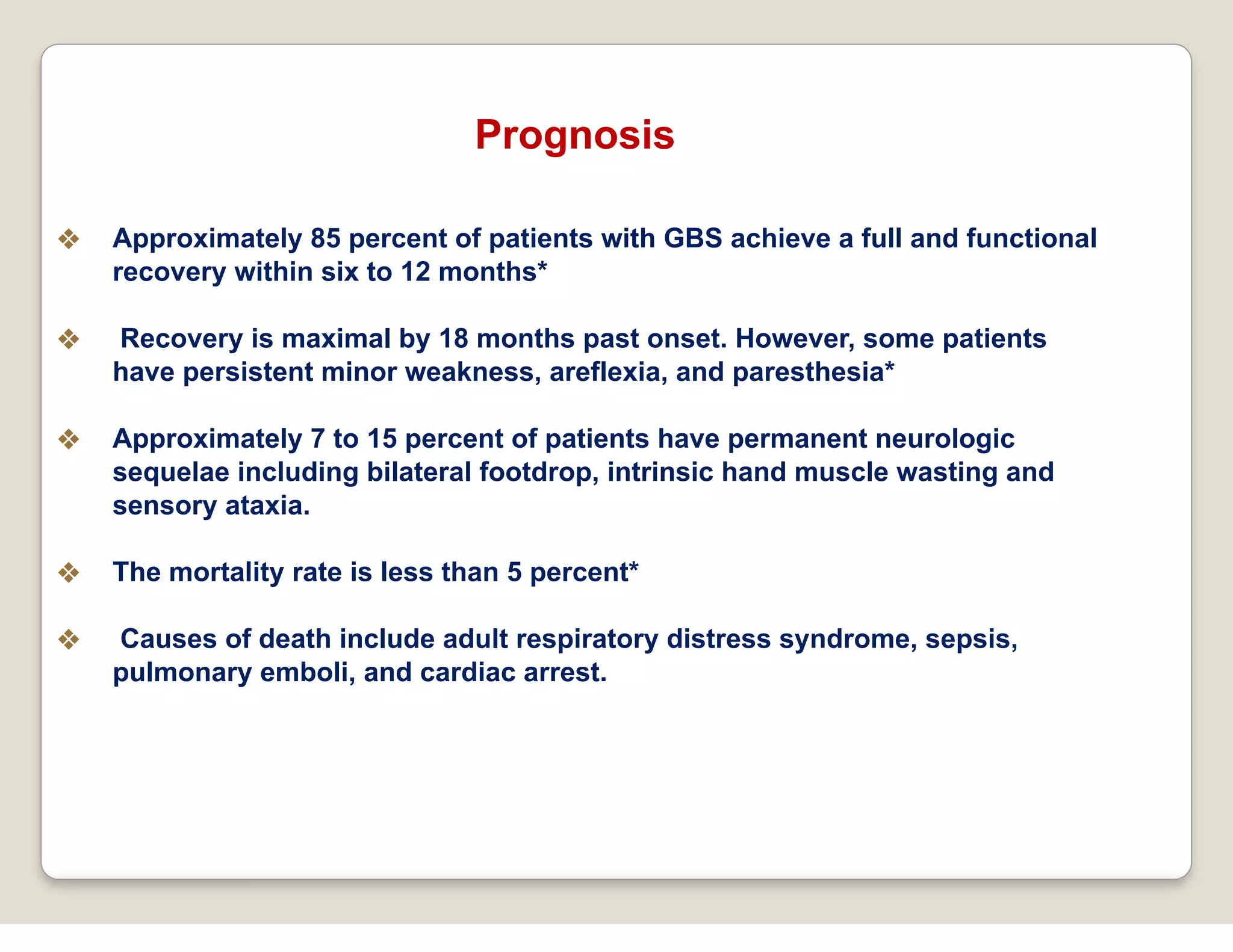 Prognosis

❖ Approximately 85 percent of patients with GBS achieve a full and functional recovery within six to 12 months*

❖ Recovery is maximal by 18 months past onset. However, some patients have persistent minor weakness, areflexia, and paresthesia*

❖ Approximately 7 to 15 percent of patients have permanent neurologic sequelae including bilateral footdrop, intrinsic hand muscle wasting and sensory ataxia.

❖ The mortality rate is less than 5 percent*

❖ Causes of death include adult respiratory distress syndrome, sepsis, pulmonary emboli, and cardiac arrest.